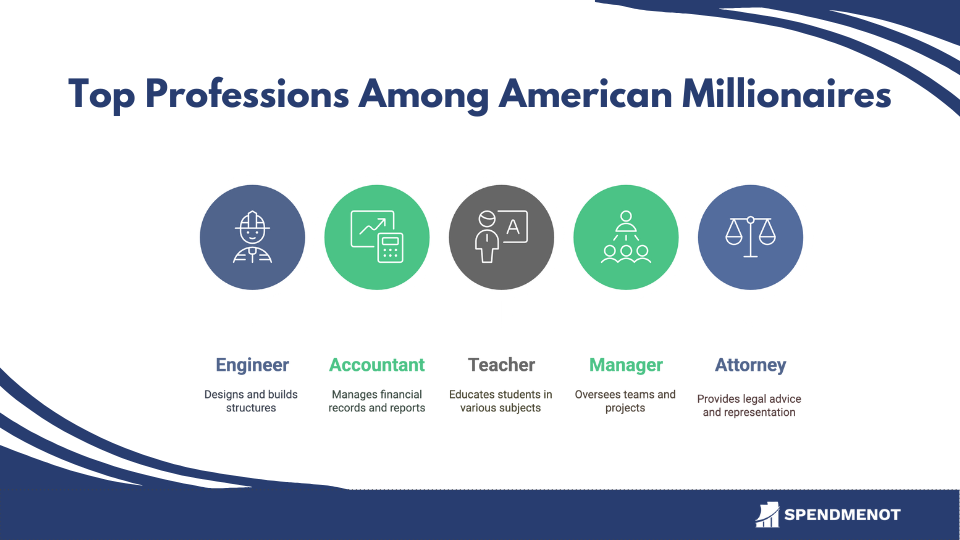 Top Professions Among American Millionaires

A

Engineer
Designs and builds structures

Accountant
Manages financial records and reports

Teacher
Educates students in various subjects

Manager
Oversees teams and projects

Attorney
Provides legal advice and representation

SPENDMENOT